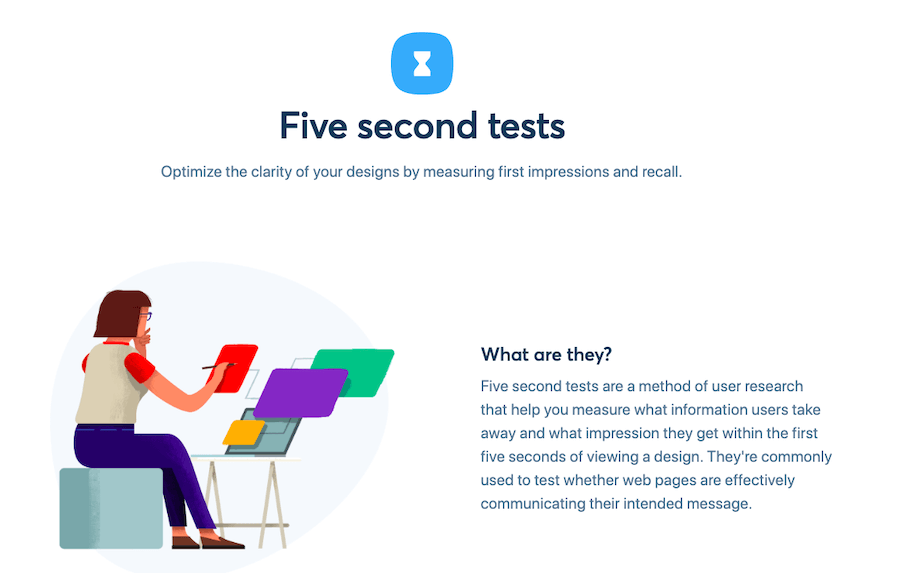 Five second tests

Optimize the clarity of your designs by measuring first impressions and recall.

What are they?

Five second tests are a method of user research that help you measure what information users take away and what impression they get within the first five seconds of viewing a design. They're commonly used to test whether web pages are effectively communicating their intended message.